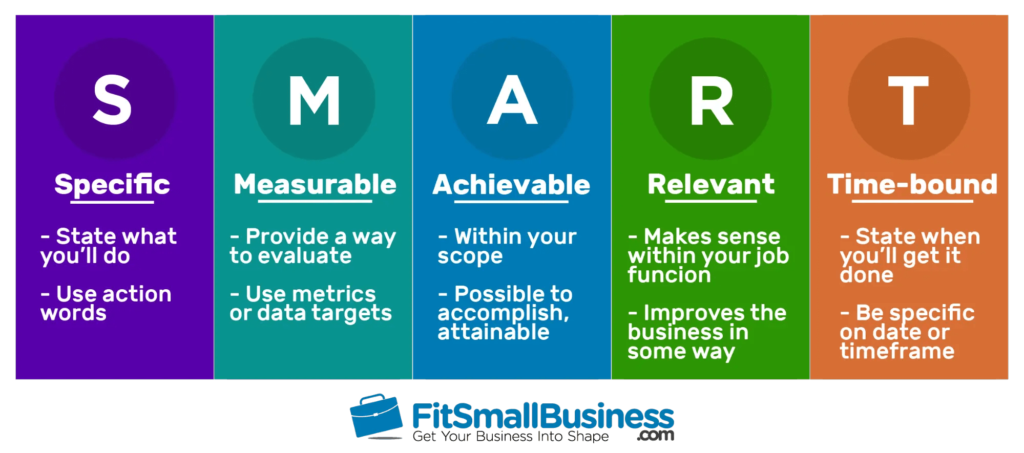 S

Specific

- State what you'll do

- Use action words

M

Measurable

- Provide a way to evaluate

- Use metrics or data targets

A

Achievable

- Within your scope

- Possible to accomplish, attainable

R

Relevant

- Makes sense within your job funcion

- Improves the business in some way

T

Time-bound

- State when you'll get it done

- Be specific on date or timeframe

FitSmallBusiness.com
Get Your Business Into Shape